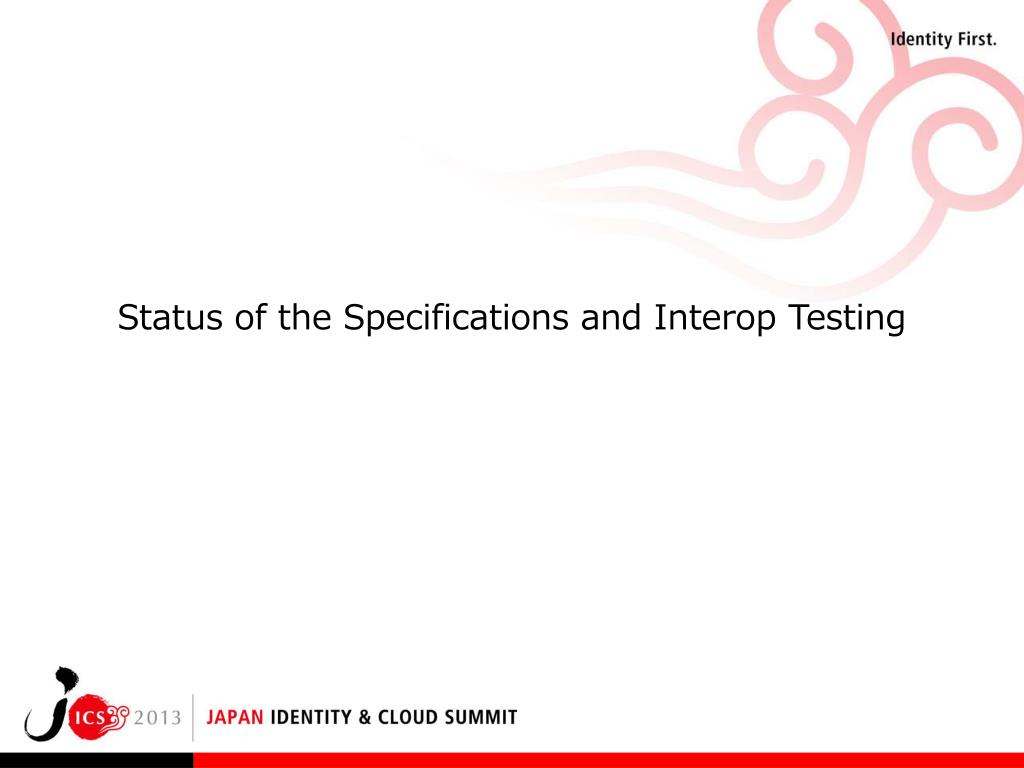 Identity First.

Status of the Specifications and Interop Testing

JICS 2013 JAPAN IDENTITY & CLOUD SUMMIT